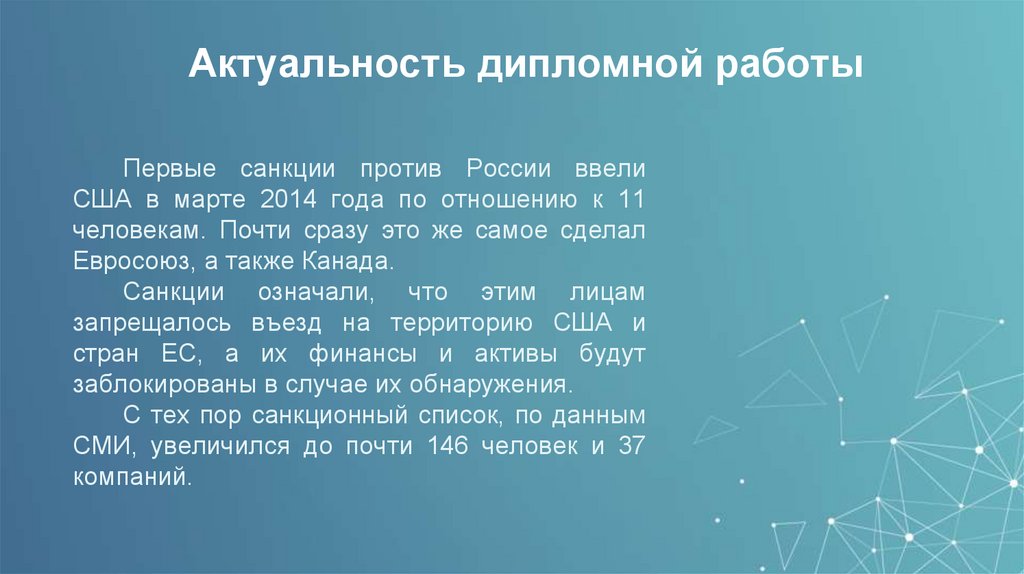 Актуальность дипломной работы

Первые санкции против России ввели США в марте 2014 года по отношению к 11 человекам. Почти сразу это же самое сделал Евросоюз, а также Канада.

Санкции означали, что этим лицам запрещалось въезд на территорию США и стран ЕС, а их финансы и активы будут заблокированы в случае их обнаружения.

С тех пор санкционный список, по данным СМИ, увеличился до почти 146 человек и 37 компаний.